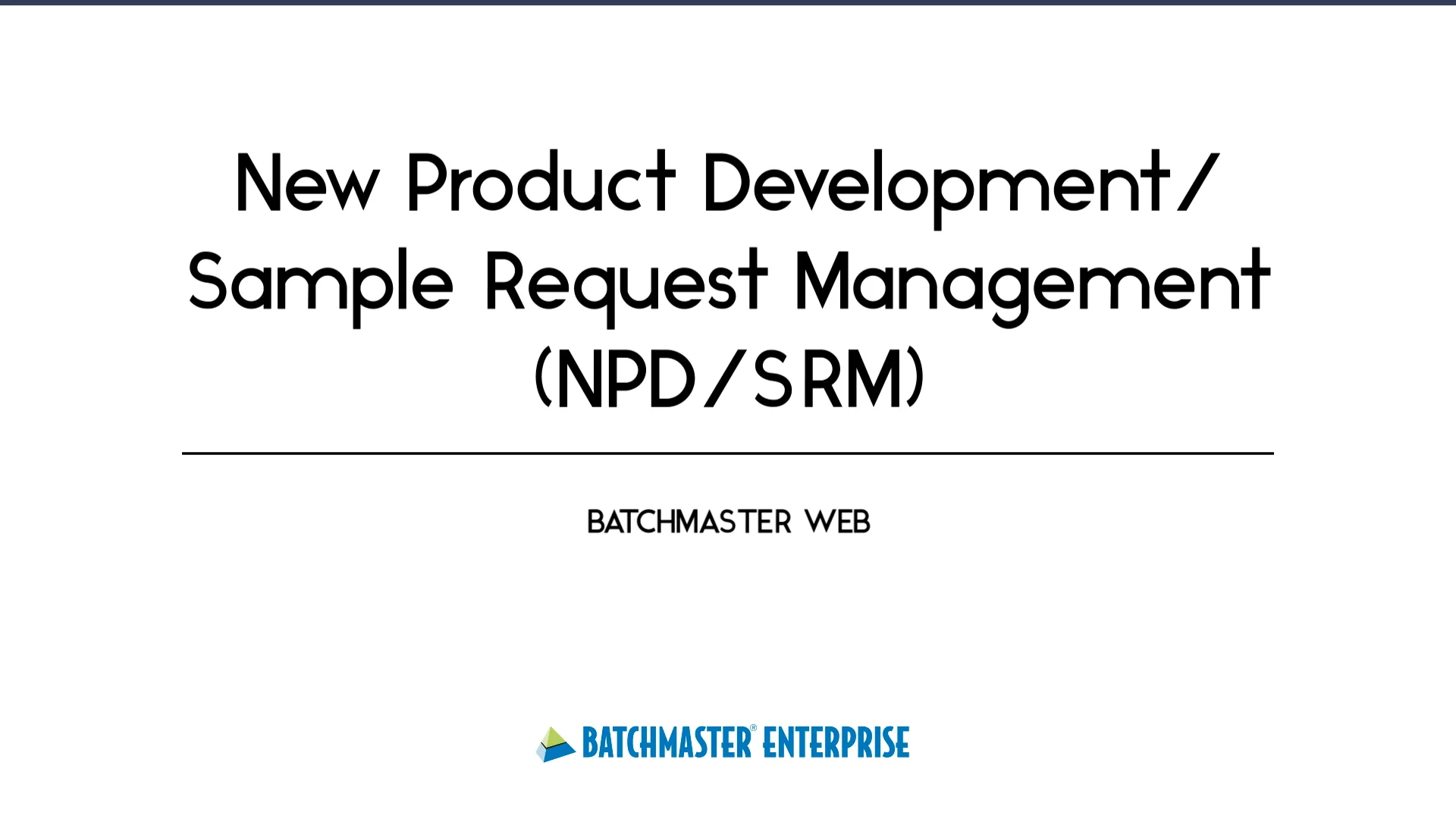 New Product Development/ Sample Request Management (NPD/SRM)

BATCHMASTER WEB

BATCHMASTER® ENTERPRISE